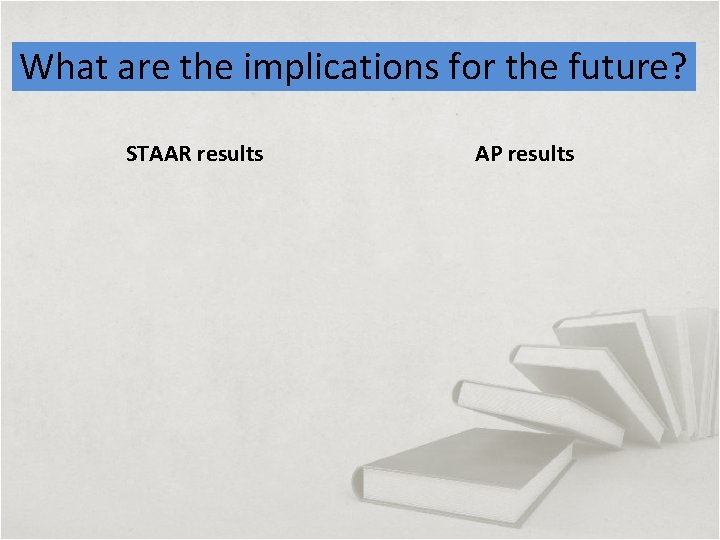 What are the implications for the future?

STAAR results

AP results